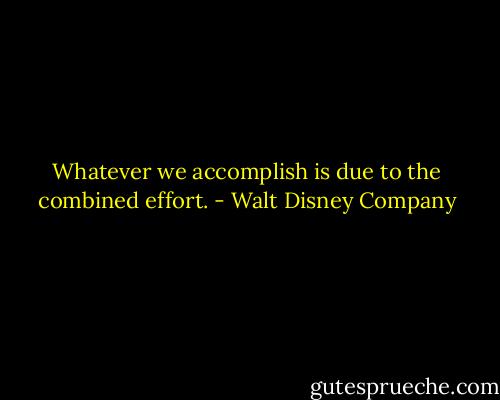 Whatever we accomplish is due to the combined effort. - Walt Disney Company

gutesprueche.com